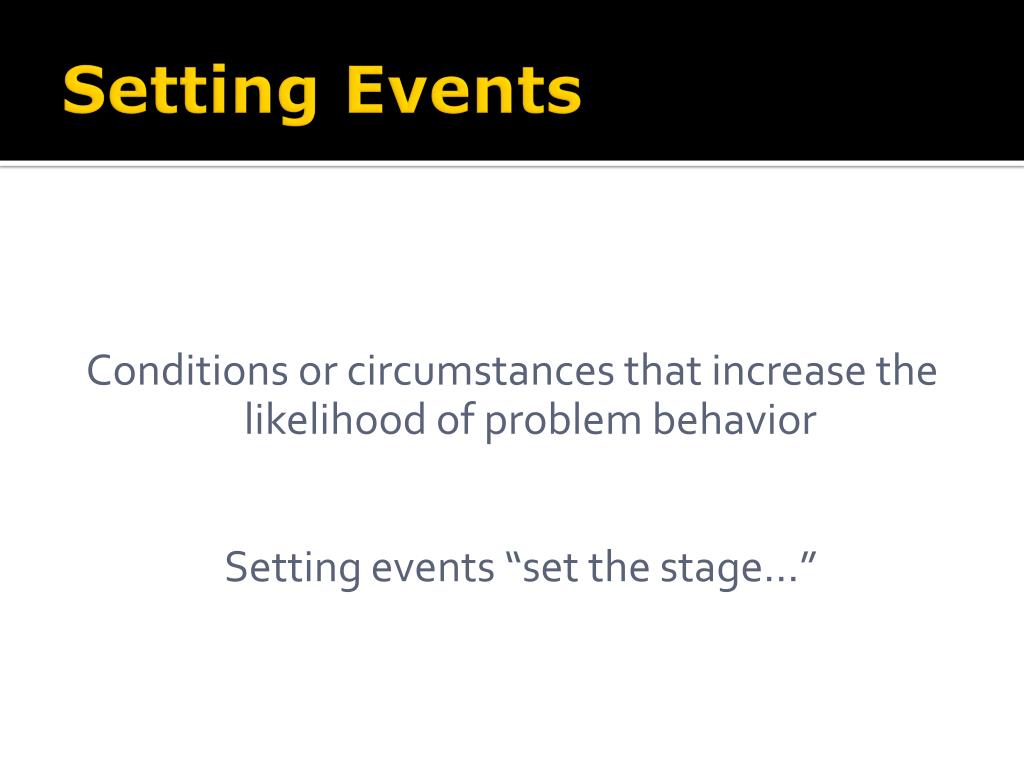 Setting Events

Conditions or circumstances that increase the likelihood of problem behavior

Setting events “set the stage…”